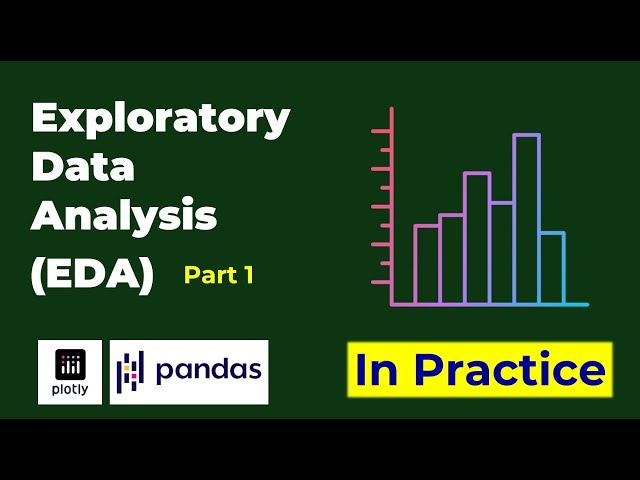 Exploratory Data Analysis (EDA)

Part 1

plotly

pandas

In Practice